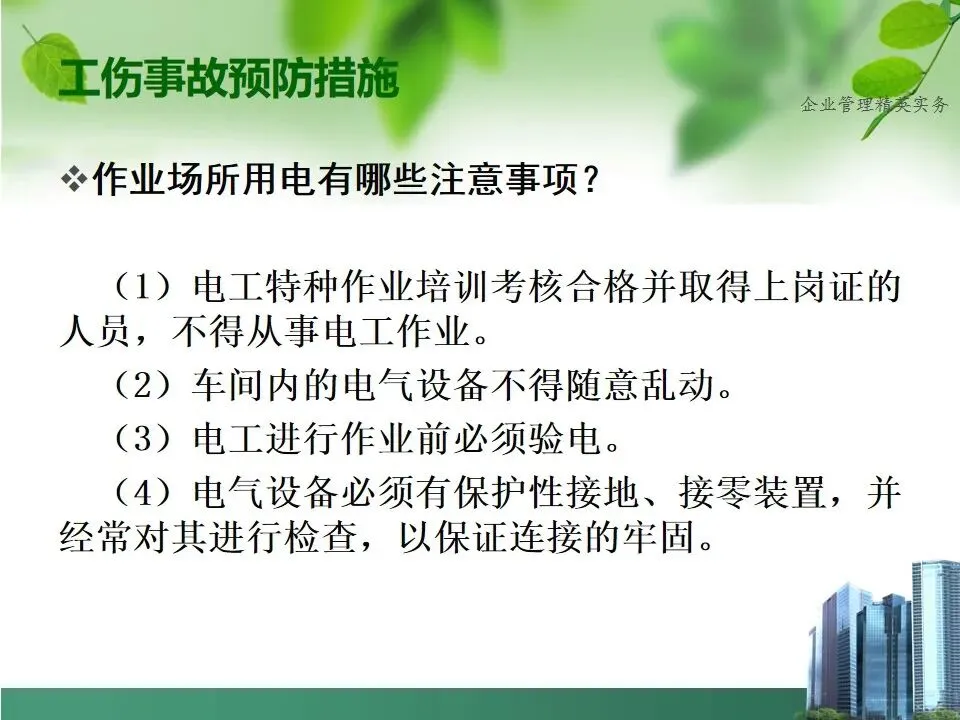 工伤事故预防措施

企业管理精英实务

❖作业场所用电有哪些注意事项？

（1）电工特种作业培训考核合格并取得上岗证的人员，不得从事电工作业。

（2）车间内的电气设备不得随意乱动。

（3）电工进行作业前必须验电。

（4）电气设备必须有保护性接地、接零装置，并经常对其进行检查，以保证连接的牢固。